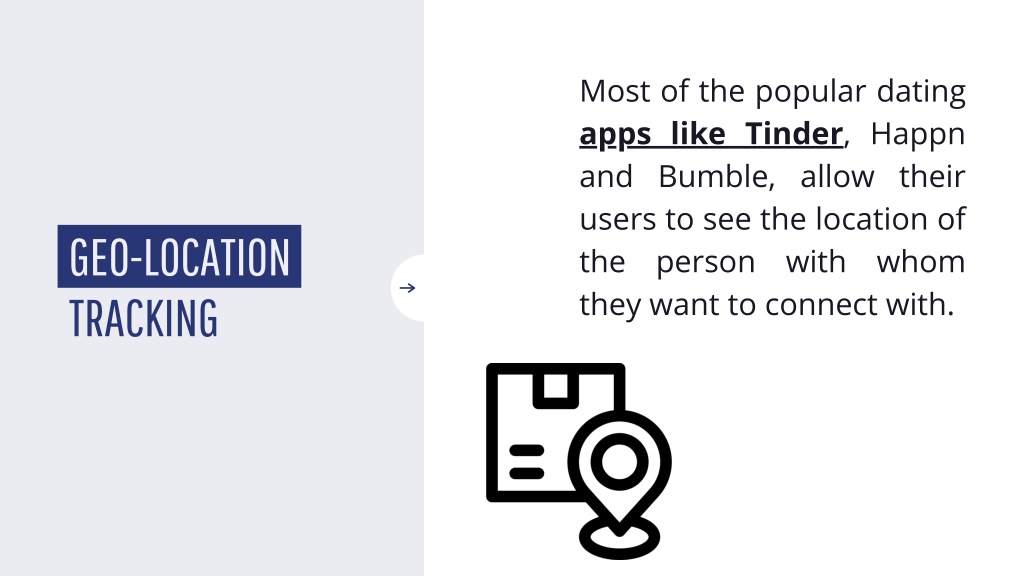 GEO-LOCATION TRACKING

→

Most of the popular dating apps like Tinder, Happn and Bumble, allow their users to see the location of the person with whom they want to connect with.